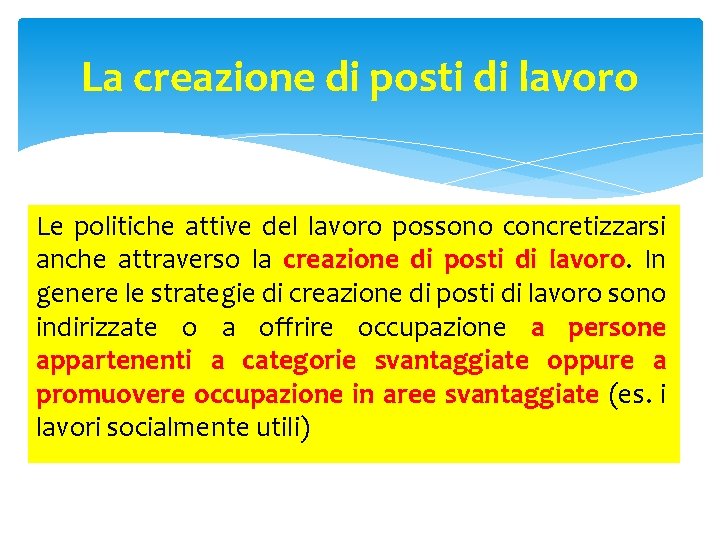 La creazione di posti di lavoro

Le politiche attive del lavoro possono concretizzarsi anche attraverso la creazione di posti di lavoro. In genere le strategie di creazione di posti di lavoro sono indirizzate o a offrire occupazione a persone appartenenti a categorie svantaggiate oppure a promuovere occupazione in aree svantaggiate (es. i lavori socialmente utili)